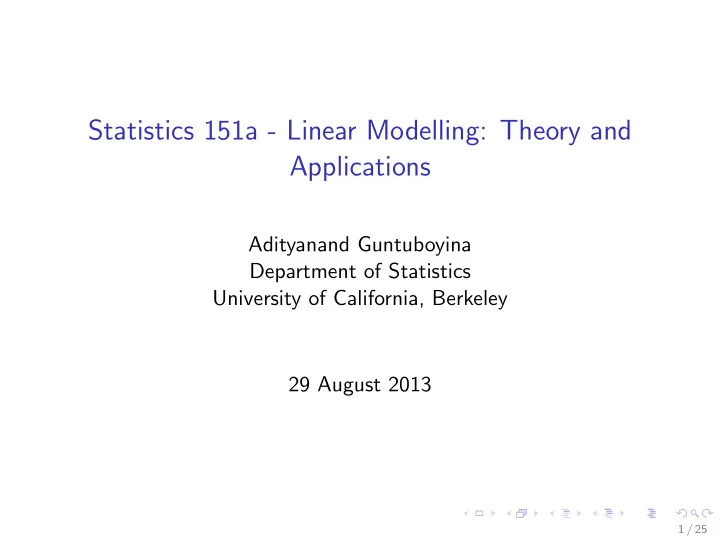 Statistics 151a - Linear Modelling: Theory and Applications

Adityanand Guntuboyina
Department of Statistics
University of California, Berkeley

29 August 2013

1 / 25